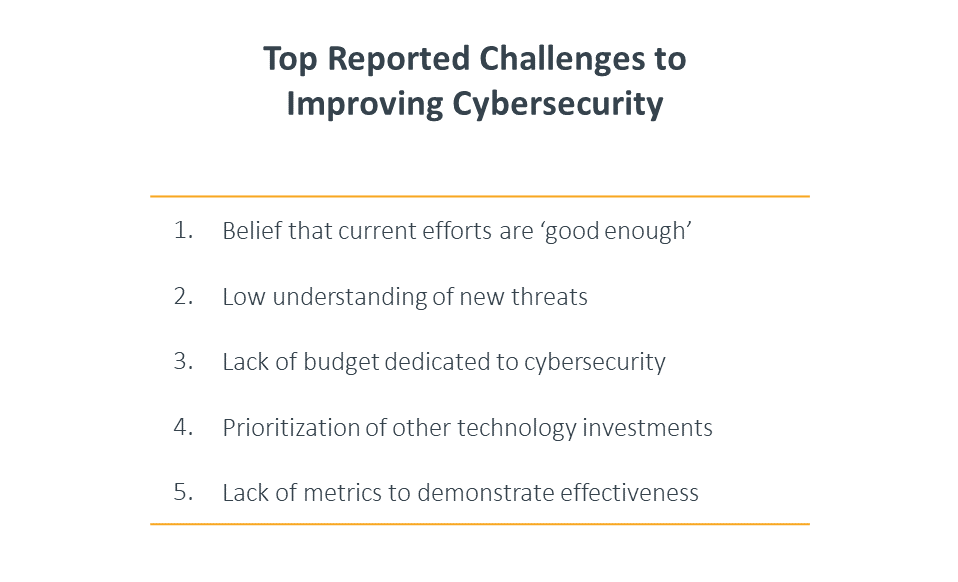 Top Reported Challenges to Improving Cybersecurity

1. Belief that current efforts are ‘good enough’
2. Low understanding of new threats
3. Lack of budget dedicated to cybersecurity
4. Prioritization of other technology investments
5. Lack of metrics to demonstrate effectiveness